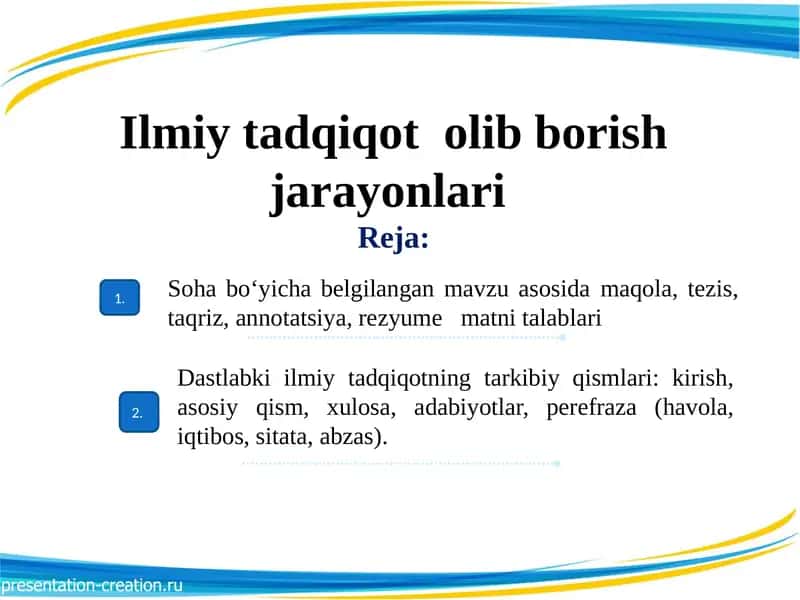 Ilmiy tadqiqot olib borish jarayonlari

Reja:

1. Soha bo‘yicha belgilangan mavzu asosida maqola, tezis, taqriz, annotatsiya, rezyume matni talablari

2. Dastlabki ilmiy tadqiqotning tarkibiy qismlari: kirish, asosiy qism, xulosa, adabiyotlar, perefraza (havola, iqtibos, sitata, abzas).

presentation-creation.ru